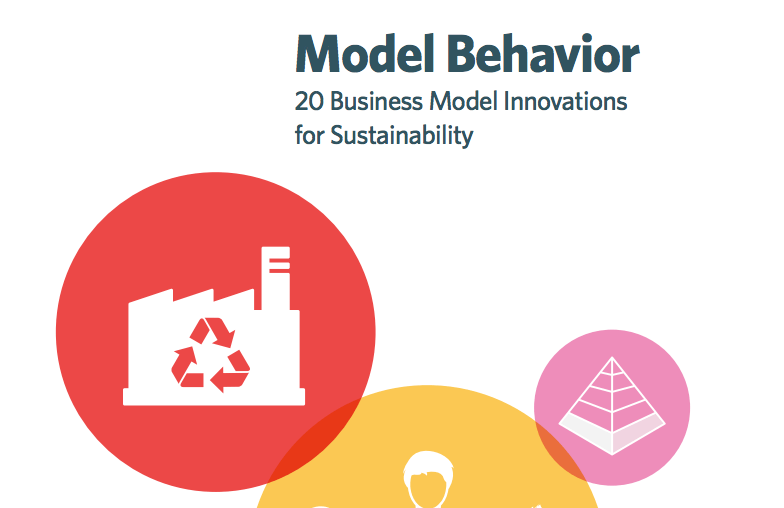 Model Behavior
20 Business Model Innovations for Sustainability